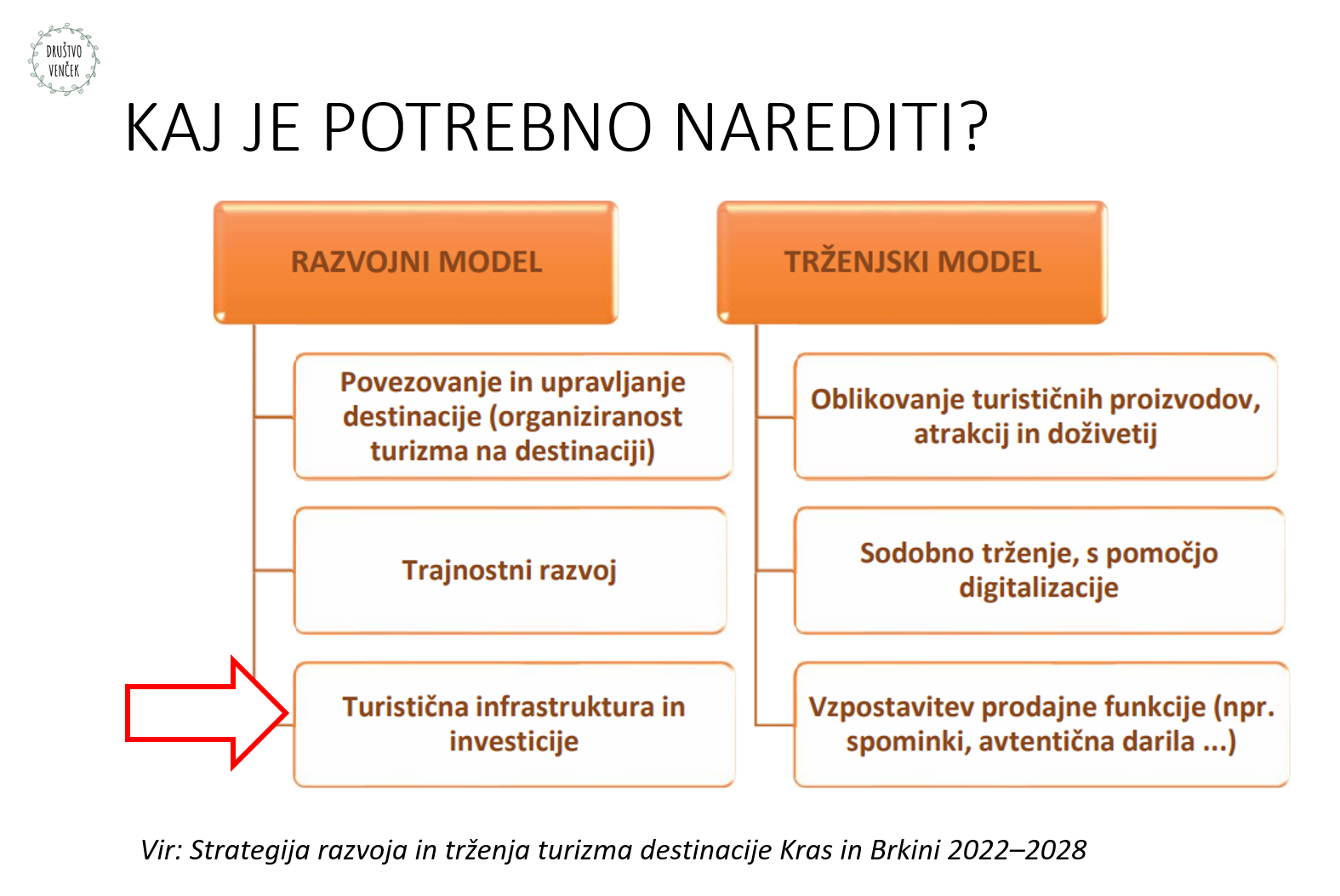 DRUŠTVO VENČEK

KAJ JE POTREBNO NAREDITI?

RAZVOJNI MODEL

Povezovanje in upravljanje destinacije (organiziranost turizma na destinaciji)

Trajnostni razvoj

Turistična infrastruktura in investicije

TRŽENJSKI MODEL

Oblikovanje turističnih proizvodov, atrakcij in doživetij

Sodobno trženje, s pomočjo digitalizacije

Vzpostavitev prodajne funkcije (npr. spominki, avtentična darila ...)

Vir: Strategija razvoja in trženja turizma destinacije Kras in Brkini 2022–2028